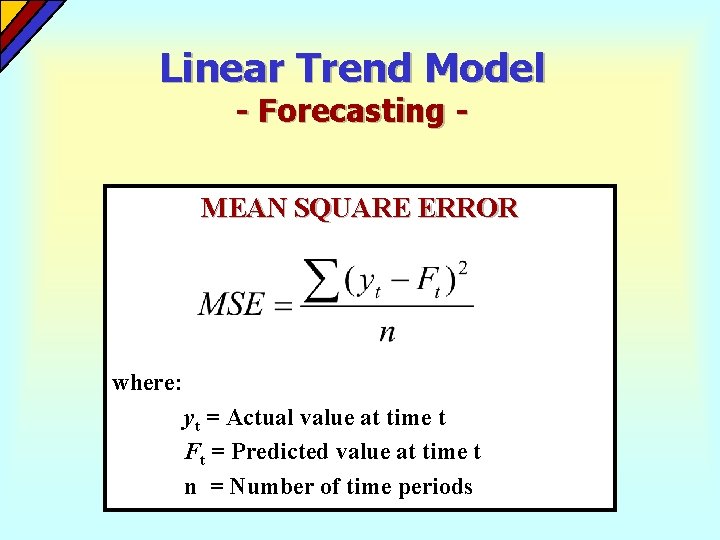 Linear Trend Model
- Forecasting -

MEAN SQUARE ERROR

$MSE = \frac{\sum (y_t - F_t)^2}{n}$

where:

$y_t$ = Actual value at time t

$F_t$ = Predicted value at time t

n = Number of time periods